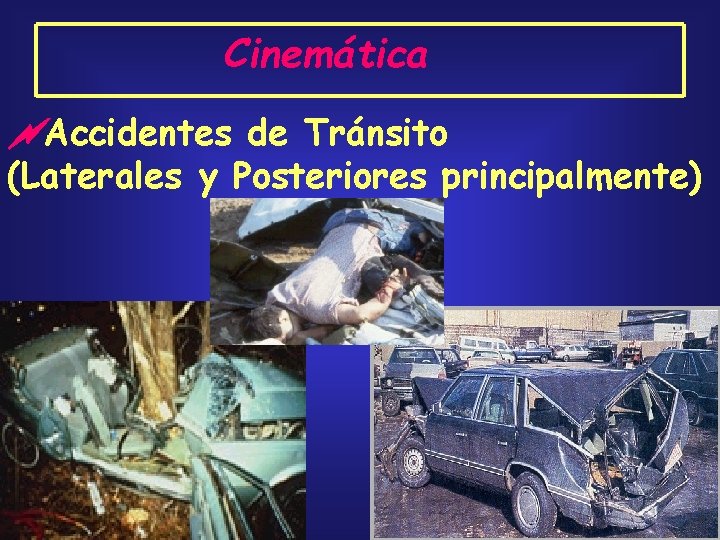 Cinemática

Accidentes de Tránsito (Laterales y Posteriores principalmente)